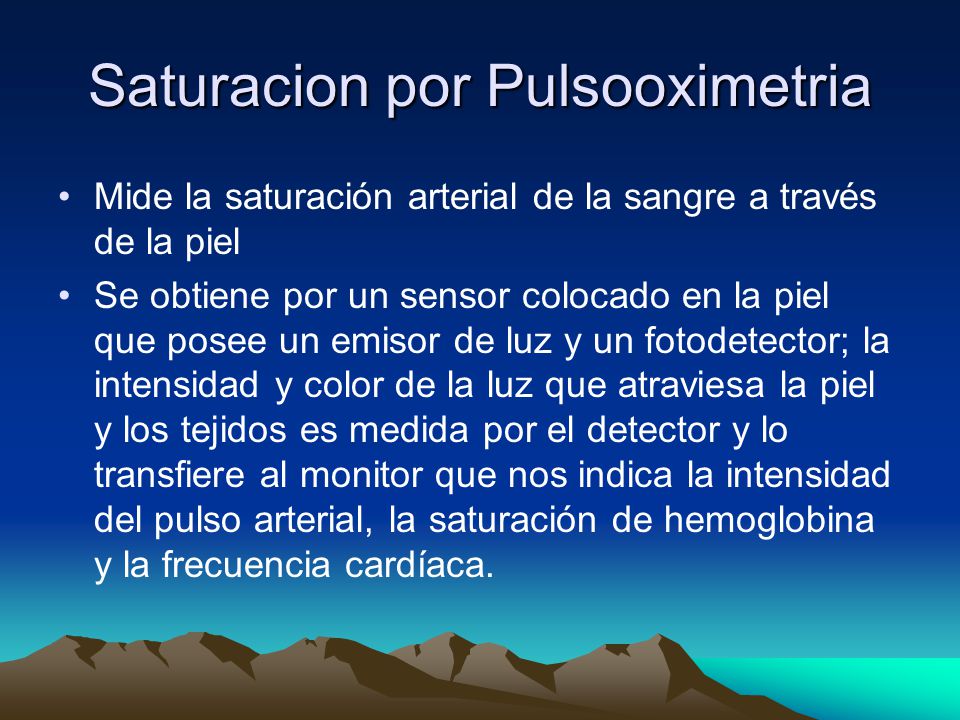 Saturacion por Pulsooximetria

• Mide la saturación arterial de la sangre a través de la piel

• Se obtiene por un sensor colocado en la piel que posee un emisor de luz y un fotodetector; la intensidad y color de la luz que atraviesa la piel y los tejidos es medida por el detector y lo transfiere al monitor que nos indica la intensidad del pulso arterial, la saturación de hemoglobina y la frecuencia cardíaca.